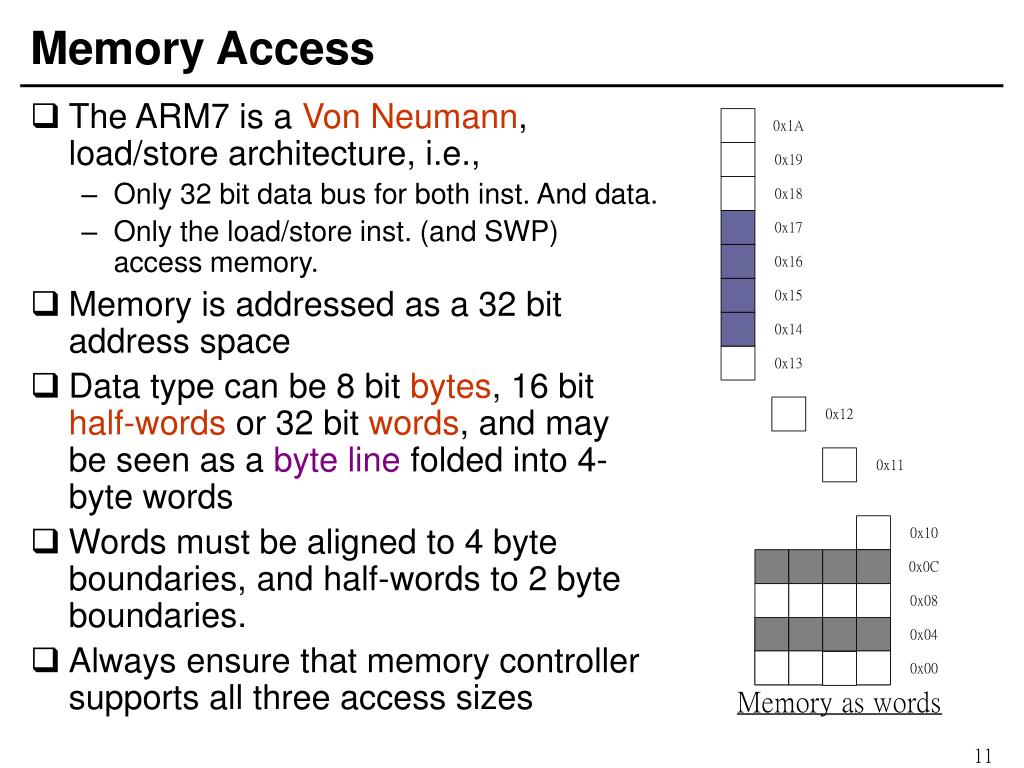 Memory Access

❑ The ARM7 is a Von Neumann, load/store architecture, i.e.,

– Only 32 bit data bus for both inst. And data.

– Only the load/store inst. (and SWP) access memory.

❑ Memory is addressed as a 32 bit address space

❑ Data type can be 8 bit bytes, 16 bit half-words or 32 bit words, and may be seen as a byte line folded into 4-byte words

❑ Words must be aligned to 4 byte boundaries, and half-words to 2 byte boundaries.

❑ Always ensure that memory controller supports all three access sizes

0x1A
0x19
0x18
0x17
0x16
0x15
0x14
0x13
0x12
0x11
0x10
0x0C
0x08
0x04
0x00

Memory as words

11